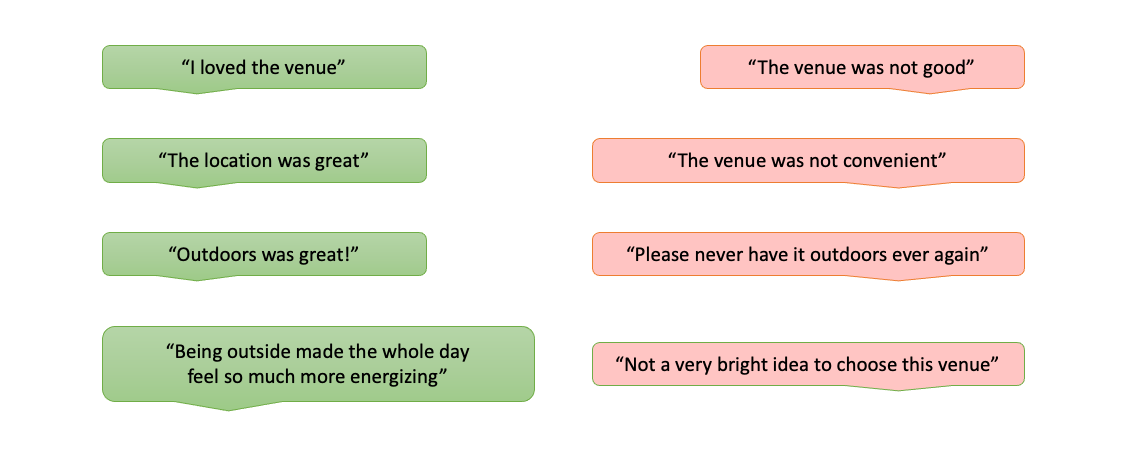 “I loved the venue”

“The location was great”

“Outdoors was great!”

“Being outside made the whole day feel so much more energizing”

“The venue was not good”

“The venue was not convenient”

“Please never have it outdoors ever again”

“Not a very bright idea to choose this venue”